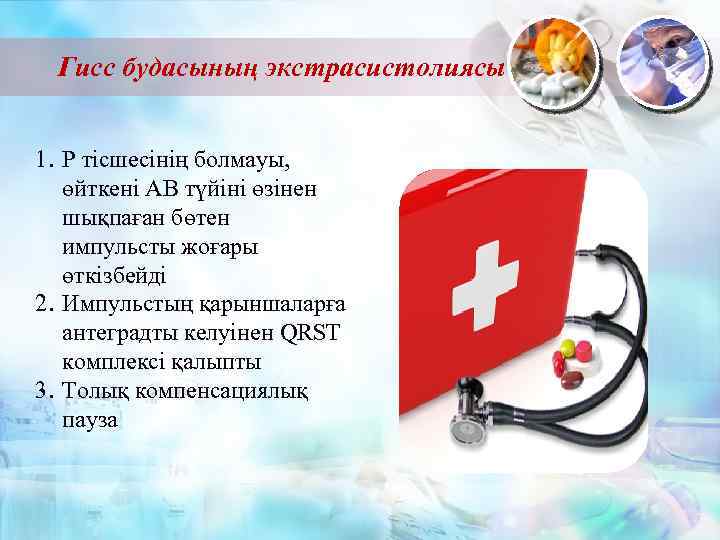 Гисс будасының экстрасистолиясы

1. Р тісшесінің болмауы, өйткені АВ түйіні өзінен шықпаған бөтен импульсты жоғары өткізбейді
2. Импульстың қарыншаларға антеградты келуінен QRST комплексі қалыпты
3. Толық компенсациялық пауза